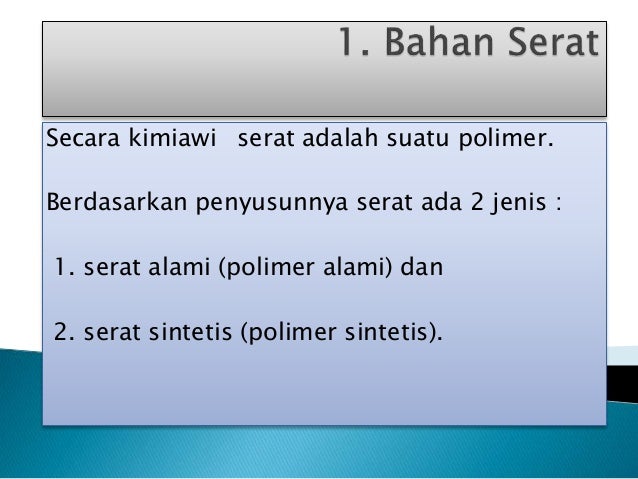 1. Bahan Serat

Secara kimiawi serat adalah suatu polimer.

Berdasarkan penyusunnya serat ada 2 jenis :

1. serat alami (polimer alami) dan

2. serat sintetis (polimer sintetis).